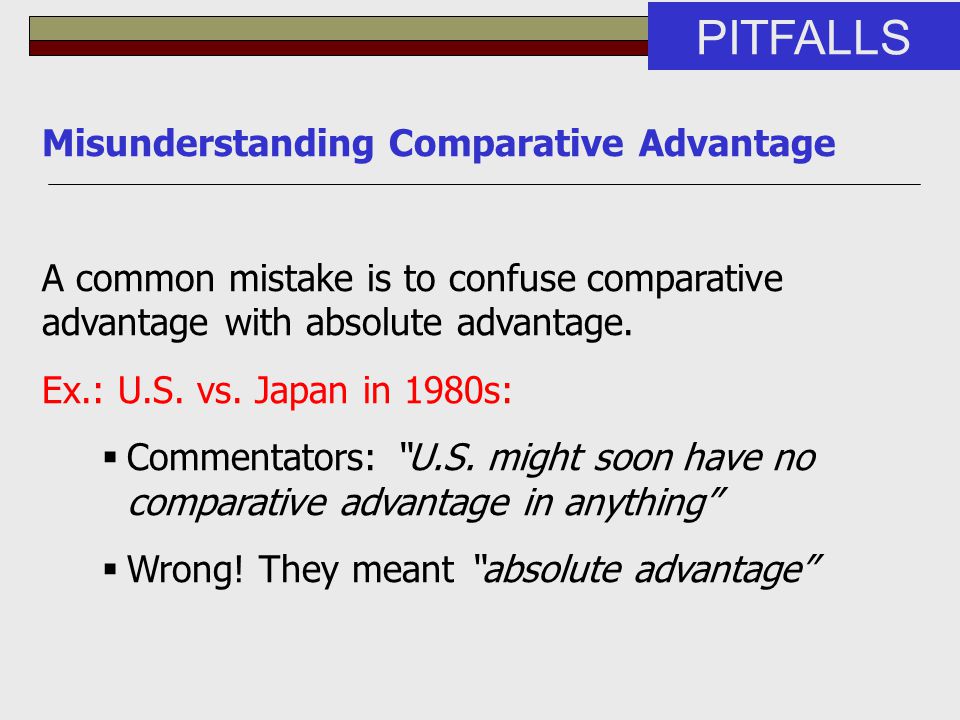 PITFALLS

Misunderstanding Comparative Advantage

A common mistake is to confuse comparative advantage with absolute advantage.

Ex.: U.S. vs. Japan in 1980s:

▪ Commentators: "U.S. might soon have no comparative advantage in anything"

▪ Wrong! They meant "absolute advantage"